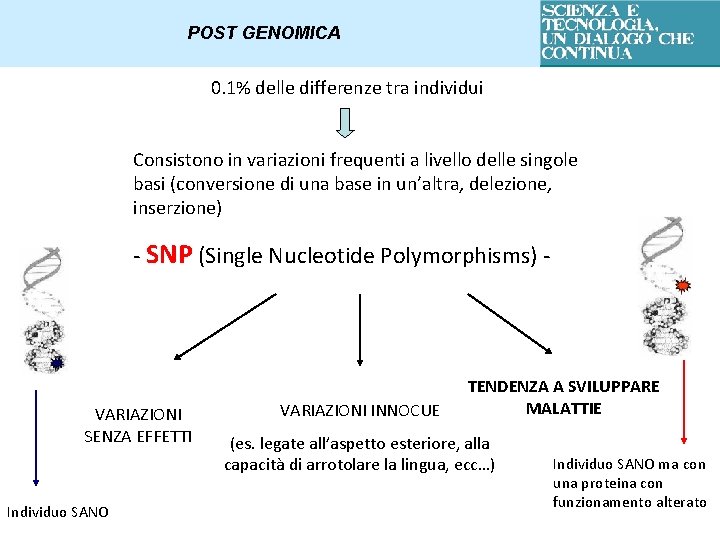 POST GENOMICA

SCIENZA E TECNOLOGIA, UN DIALOGO CHE CONTINUA

0.1% delle differenze tra individui

Consistono in variazioni frequenti a livello delle singole basi (conversione di una base in un'altra, delezione, inserzione)

- SNP (Single Nucleotide Polymorphisms) -

VARIAZIONI SENZA EFFETTI

VARIAZIONI INNOCUE

(es. legate all'aspetto esteriore, alla capacità di arrotolare la lingua, ecc…)

TENDENZA A SVILUPPARE MALATTIE

Individuo SANO

Individuo SANO ma con una proteina con funzionamento alterato